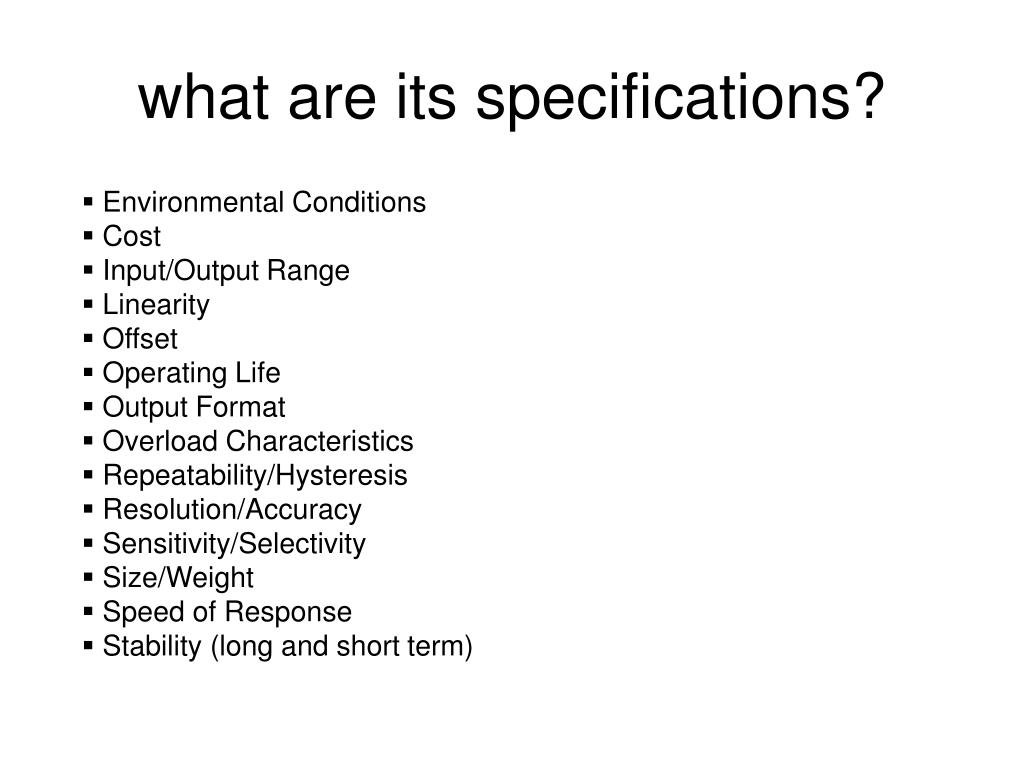 what are its specifications?

▪ Environmental Conditions
▪ Cost
▪ Input/Output Range
▪ Linearity
▪ Offset
▪ Operating Life
▪ Output Format
▪ Overload Characteristics
▪ Repeatability/Hysteresis
▪ Resolution/Accuracy
▪ Sensitivity/Selectivity
▪ Size/Weight
▪ Speed of Response
▪ Stability (long and short term)